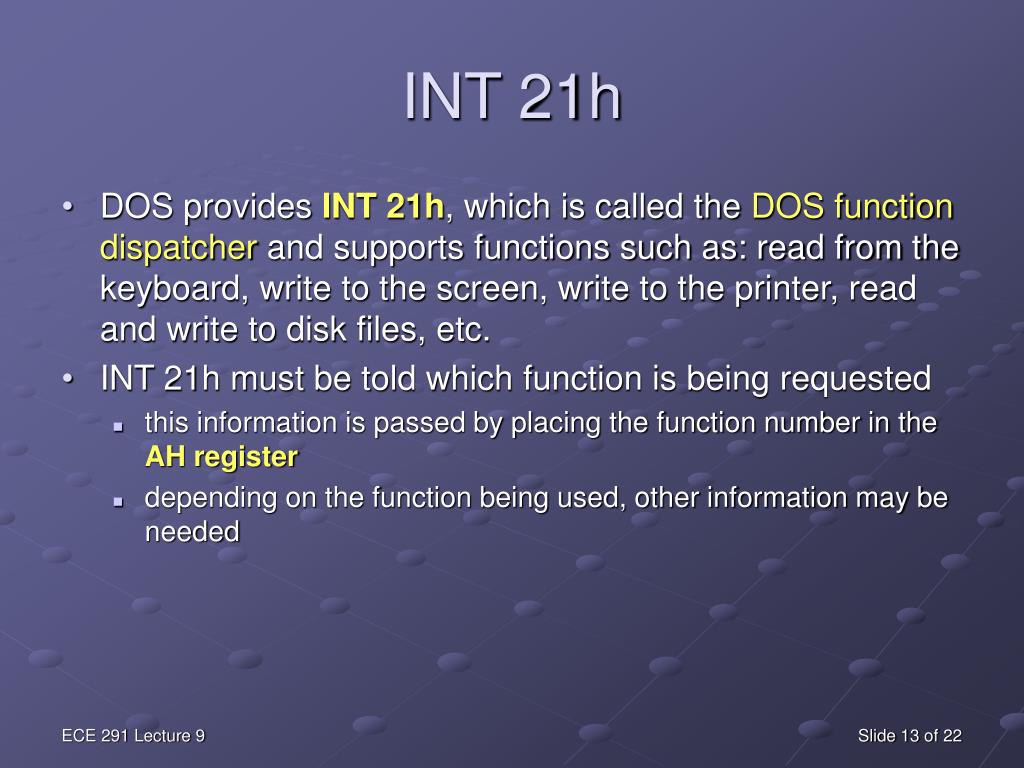 INT 21h

• DOS provides INT 21h, which is called the DOS function dispatcher and supports functions such as: read from the keyboard, write to the screen, write to the printer, read and write to disk files, etc.
• INT 21h must be told which function is being requested
  ▪ this information is passed by placing the function number in the AH register
  ▪ depending on the function being used, other information may be needed

ECE 291 Lecture 9

Slide 13 of 22